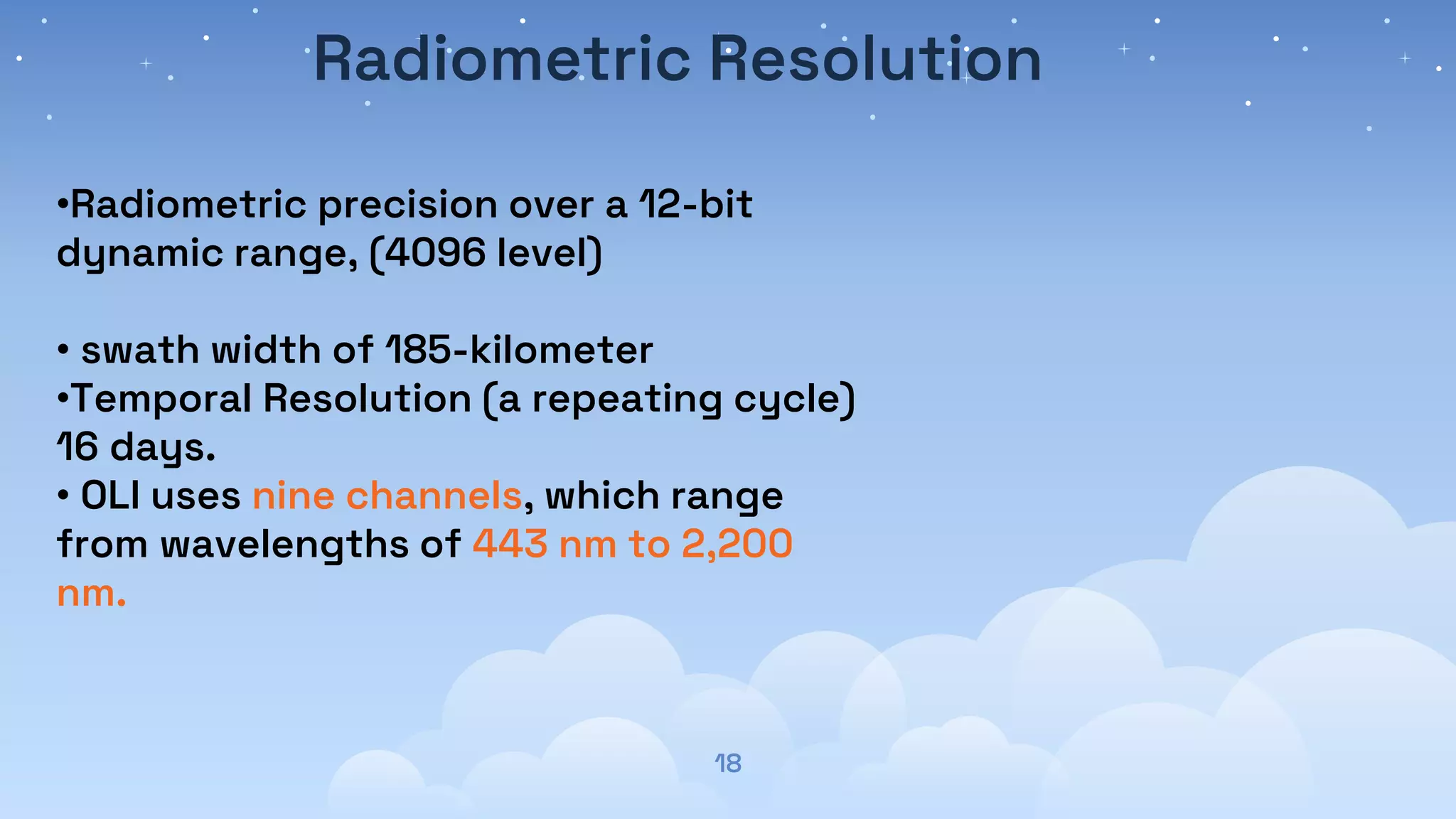 Radiometric Resolution

•Radiometric precision over a 12-bit dynamic range, (4096 level)

• swath width of 185-kilometer
•Temporal Resolution (a repeating cycle) 16 days.
• OLI uses nine channels, which range from wavelengths of 443 nm to 2,200 nm.

18